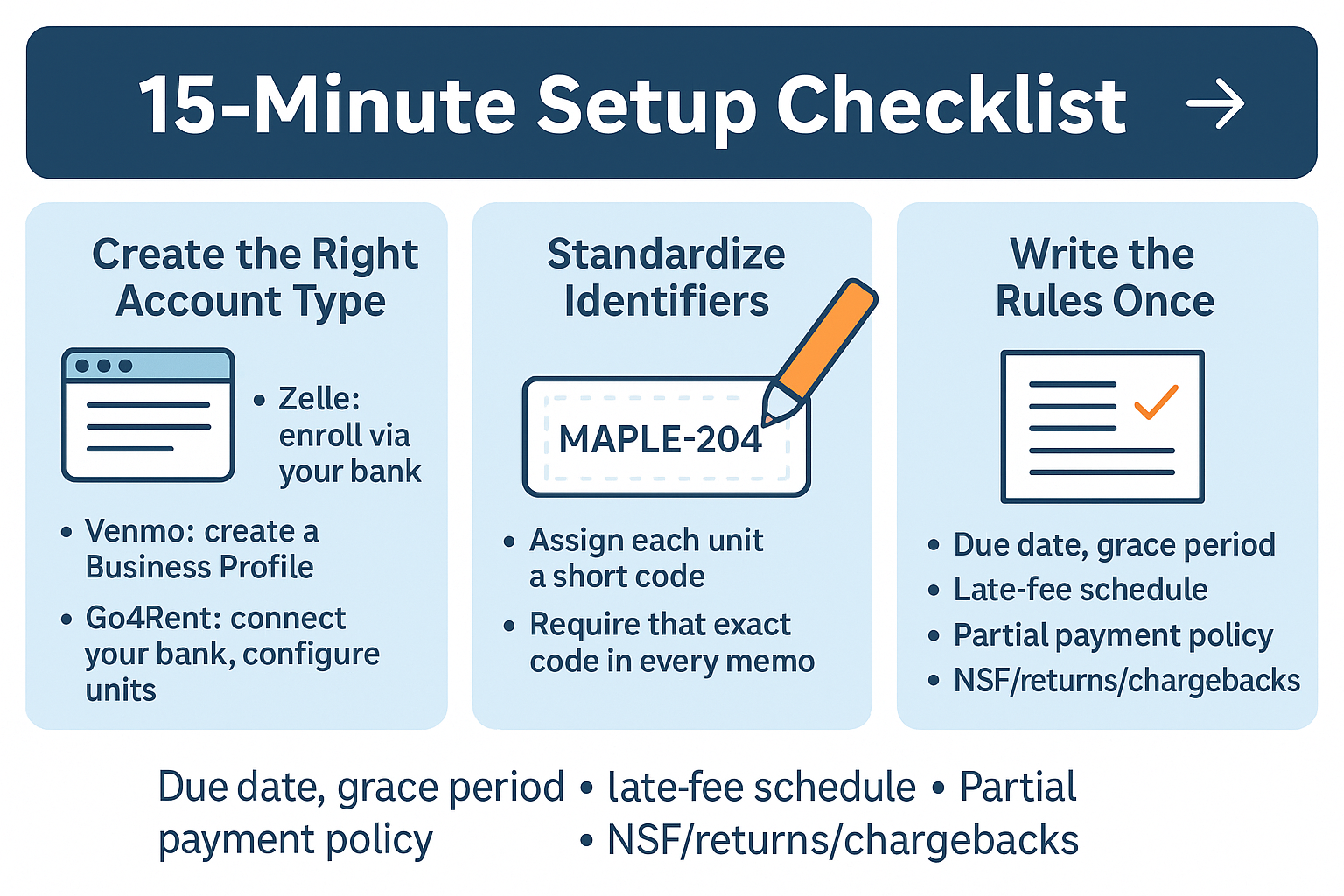 15-Minute Setup Checklist →

Create the Right Account Type

• Zelle: enroll via your bank

• Venmo: create a Business Profile

• Go4Rent: connect your bank, configure units

Standardize Identifiers

MAPLE-204

• Assign each unit a short code

• Require that exact code in every memo

Write the Rules Once

• Due date, grace period

• Late-fee schedule

• Partial payment policy

• NSF/returns/chargebacks

Due date, grace period • late-fee schedule • Partial payment policy • NSF/returns/chargebacks